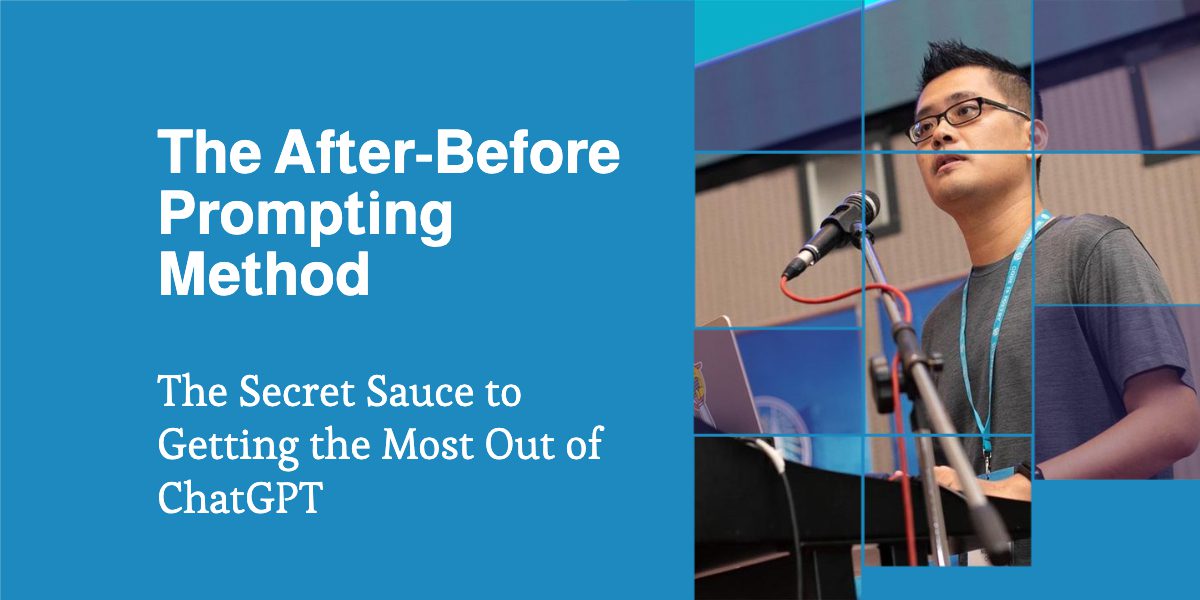 The After-Before Prompting Method

The Secret Sauce to Getting the Most Out of ChatGPT